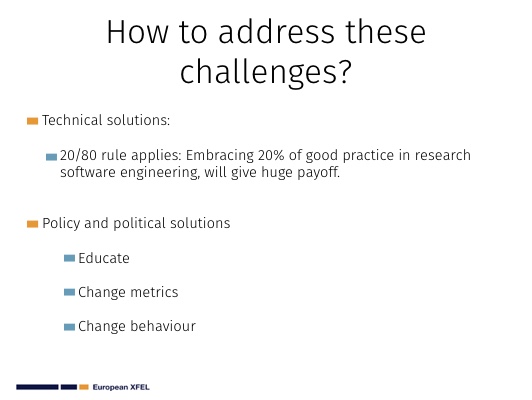 How to address these challenges?

Technical solutions:

20/80 rule applies: Embracing 20% of good practice in research software engineering, will give huge payoff.

Policy and political solutions

Educate

Change metrics

Change behaviour

European XFEL